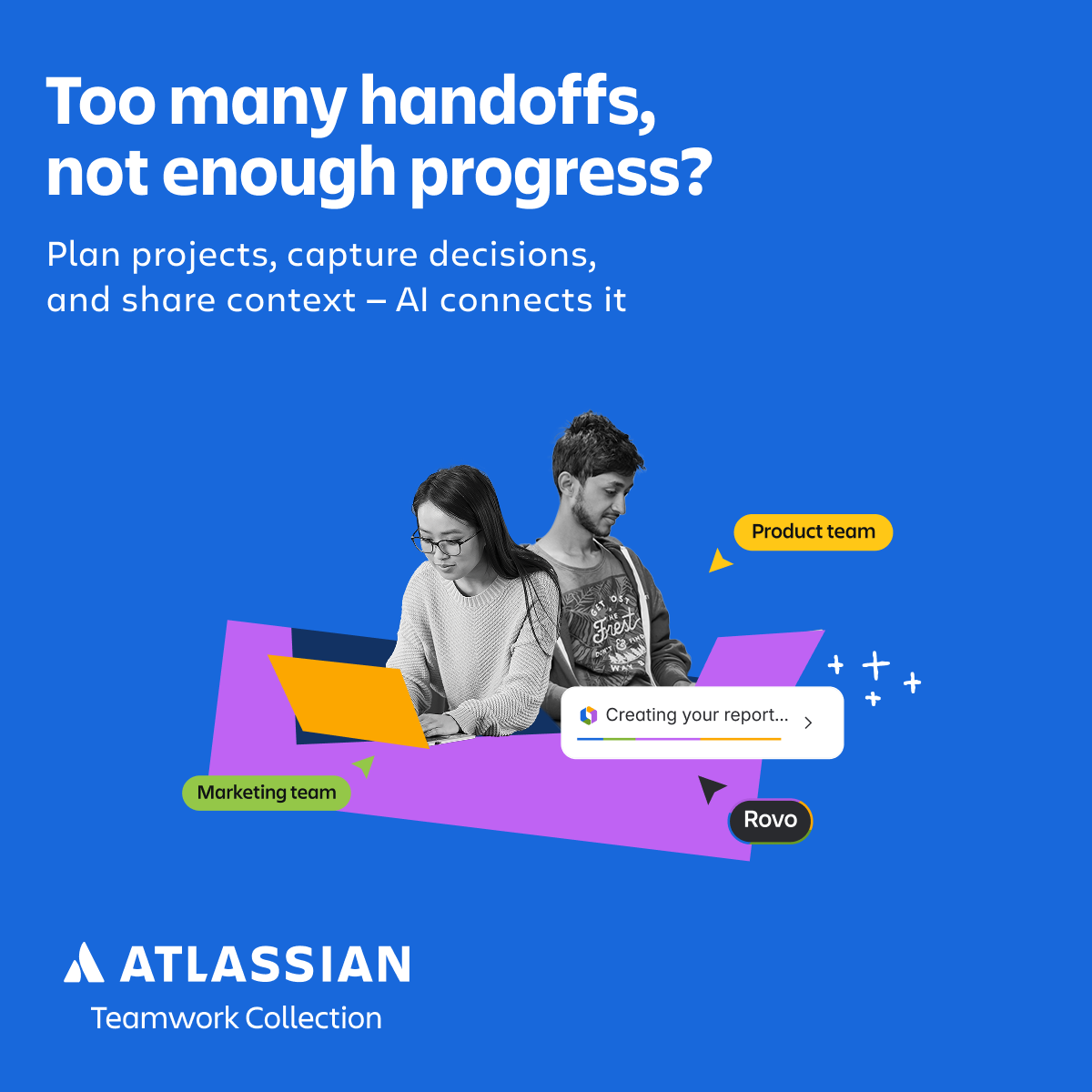 Too many handoffs, not enough progress?

Plan projects, capture decisions, and share context – AI connects it

Product team

Creating your report...

Marketing team

Rovo

ATLASSIAN

Teamwork Collection